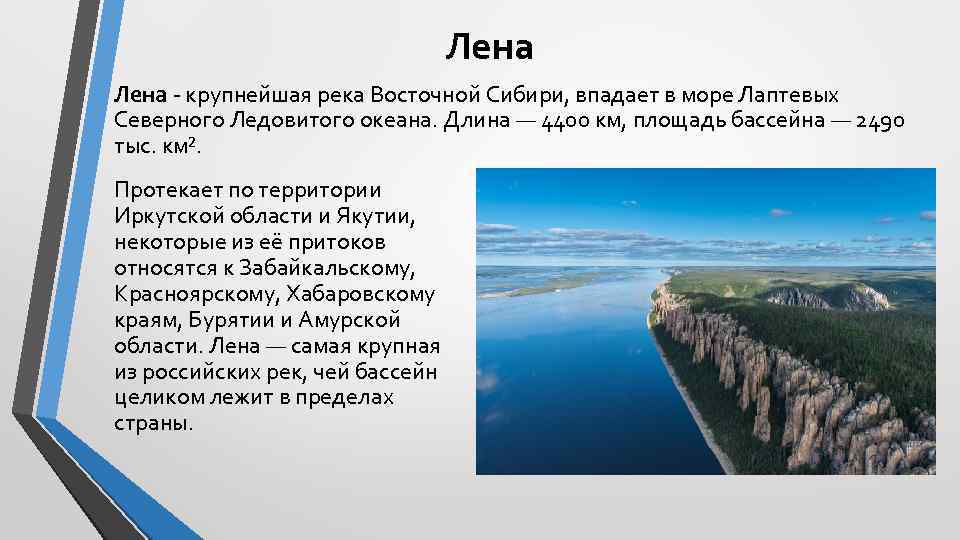 Лена

Лена - крупнейшая река Восточной Сибири, впадает в море Лаптевых Северного Ледовитого океана. Длина — 4400 км, площадь бассейна — 2490 тыс. км$^2$.

Протекает по территории Иркутской области и Якутии, некоторые из её притоков относятся к Забайкальскому, Красноярскому, Хабаровскому краям, Бурятии и Амурской области. Лена — самая крупная из российских рек, чей бассейн целиком лежит в пределах страны.